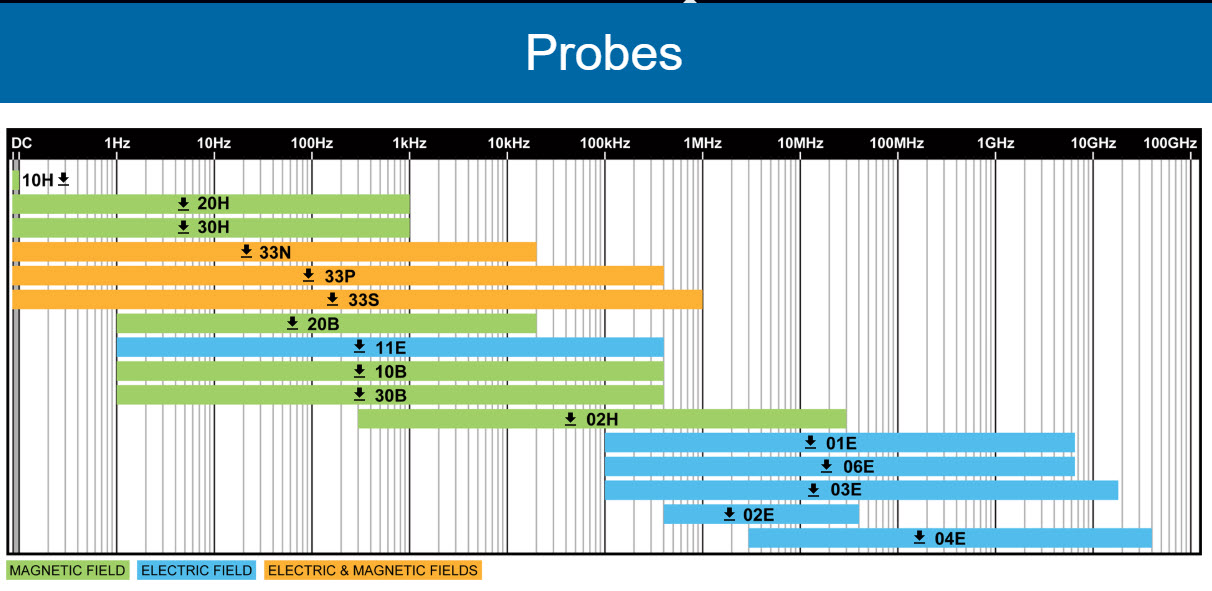 Probes

DC 1Hz 10Hz 100Hz 1kHz 10kHz 100kHz 1MHz 10MHz 100MHz 1GHz 10GHz 100GHz

10H
20H
30H
33N
33P
33S
20B
11E
10B
30B
02H
01E
06E
03E
02E
04E

MAGNETIC FIELD ELECTRIC FIELD ELECTRIC & MAGNETIC FIELDS